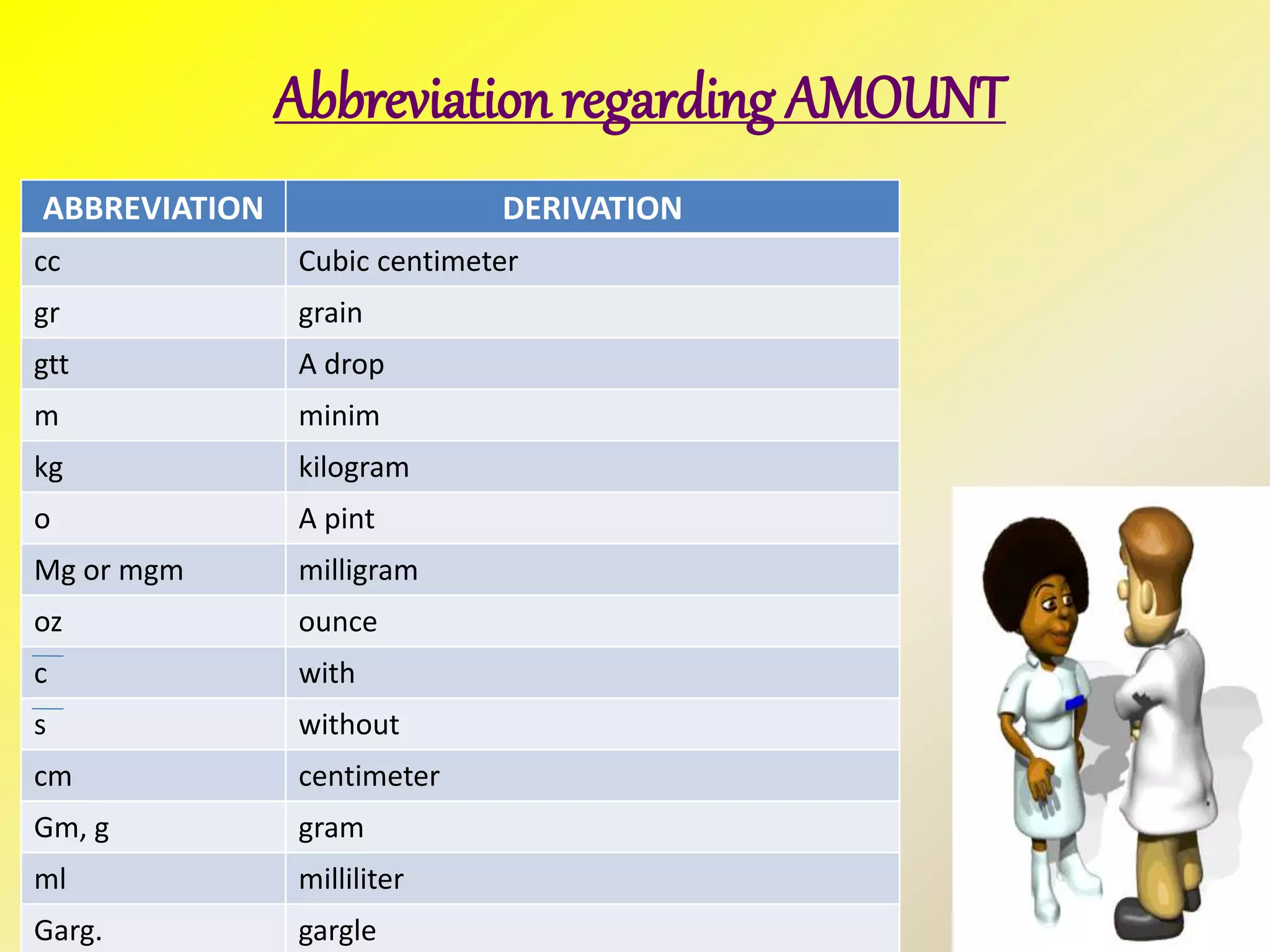 Abbreviation regarding AMOUNT

| ABBREVIATION | DERIVATION |
|---|---|
| cc | Cubic centimeter |
| gr | grain |
| gtt | A drop |
| m | minim |
| kg | kilogram |
| o | A pint |
| Mg or mgm | milligram |
| oz | ounce |
| $\bar{c}$ | with |
| $\bar{s}$ | without |
| cm | centimeter |
| Gm, g | gram |
| ml | milliliter |
| Garg. | gargle |